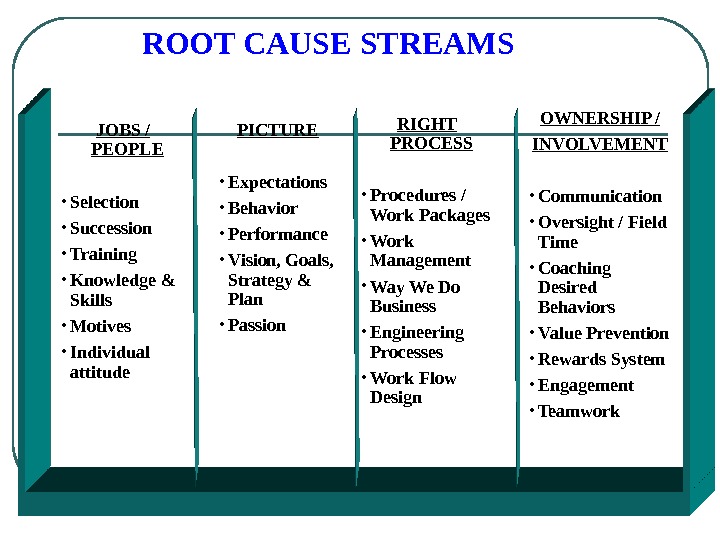 ROOT CAUSE STREAMS

JOBS / PEOPLE

• Selection
• Succession
• Training
• Knowledge & Skills
• Motives
• Individual attitude

PICTURE

• Expectations
• Behavior
• Performance
• Vision, Goals, Strategy & Plan
• Passion

RIGHT PROCESS

• Procedures / Work Packages
• Work Management
• Way We Do Business
• Engineering Processes
• Work Flow Design

OWNERSHIP / INVOLVEMENT

• Communication
• Oversight / Field Time
• Coaching Desired Behaviors
• Value Prevention
• Rewards System
• Engagement
• Teamwork